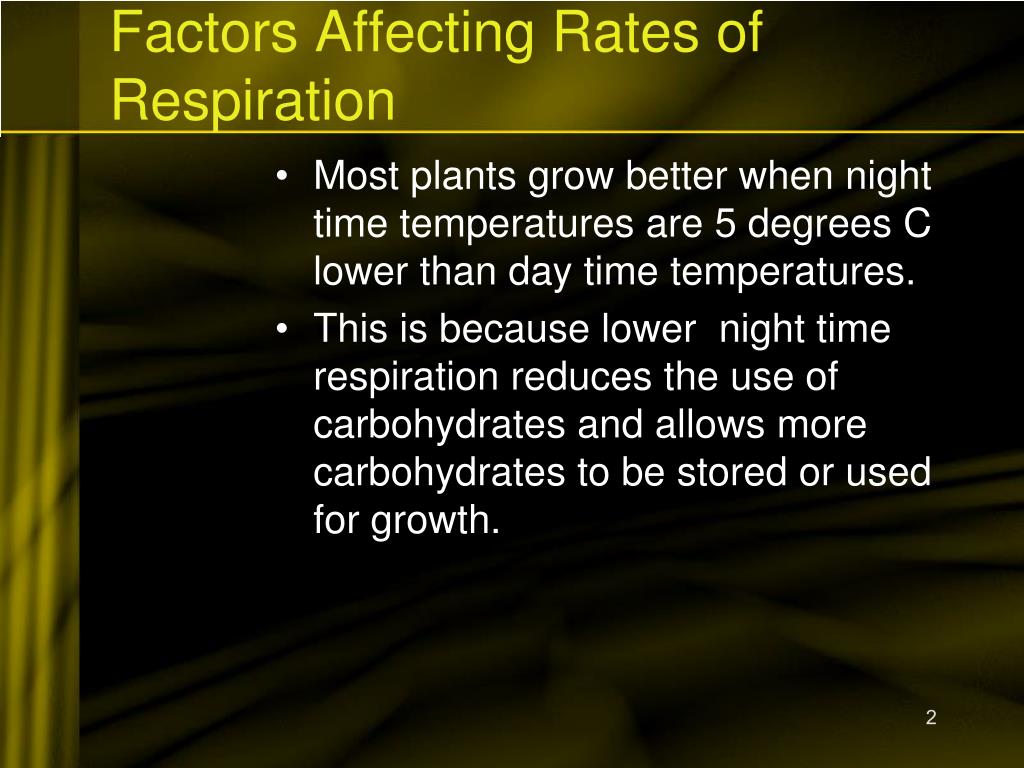 Factors Affecting Rates of Respiration

• Most plants grow better when night time temperatures are 5 degrees C lower than day time temperatures.
• This is because lower  night time respiration reduces the use of carbohydrates and allows more carbohydrates to be stored or used for growth.

2